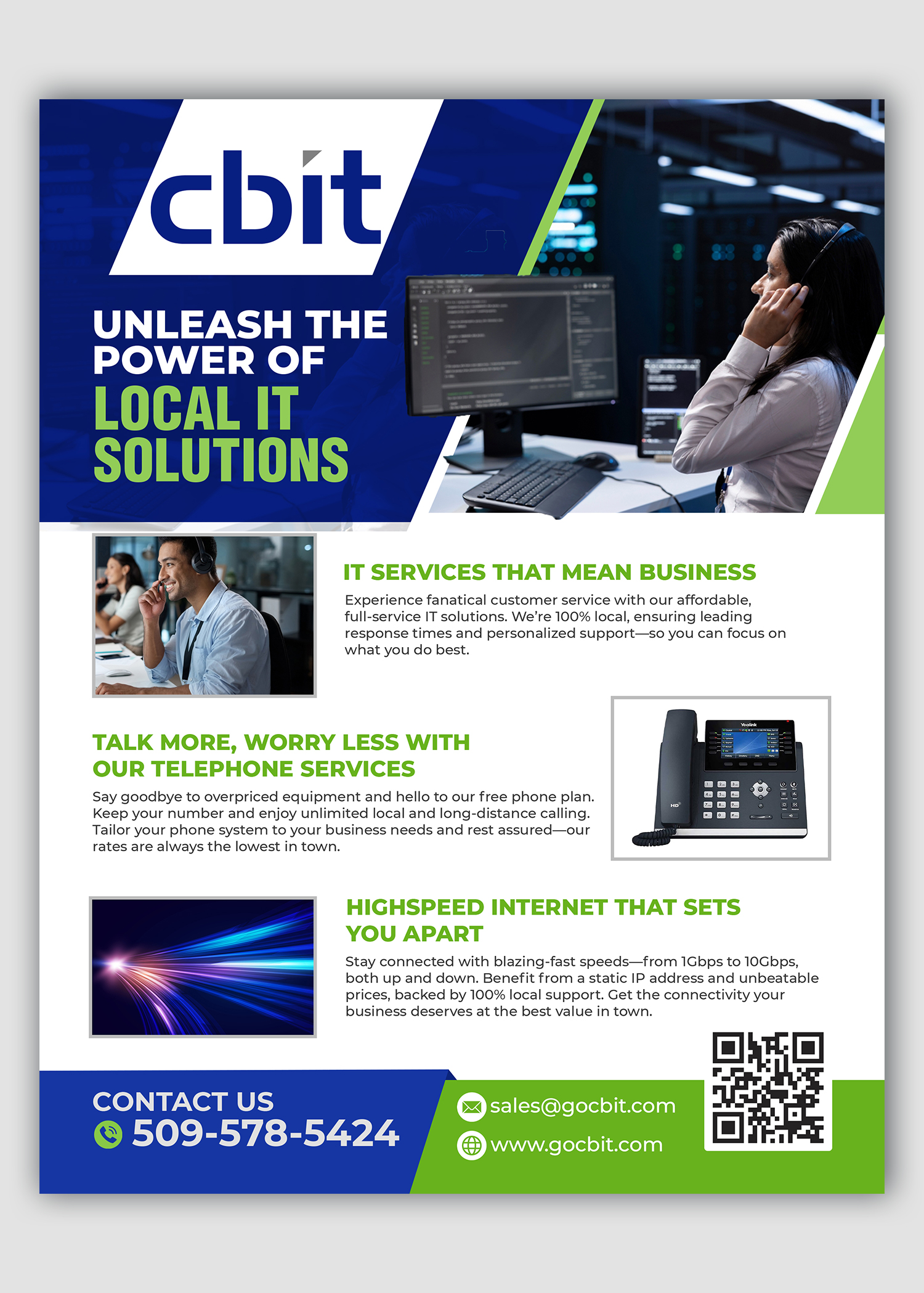 cbit

UNLEASH THE POWER OF LOCAL IT SOLUTIONS

IT SERVICES THAT MEAN BUSINESS

Experience fanatical customer service with our affordable, full-service IT solutions. We're 100% local, ensuring leading response times and personalized support—so you can focus on what you do best.

TALK MORE, WORRY LESS WITH OUR TELEPHONE SERVICES

Say goodbye to overpriced equipment and hello to our free phone plan. Keep your number and enjoy unlimited local and long-distance calling. Tailor your phone system to your business needs and rest assured—our rates are always the lowest in town.

Yealink

HD

HIGHSPEED INTERNET THAT SETS YOU APART

Stay connected with blazing-fast speeds—from 1Gbps to 10Gbps, both up and down. Benefit from a static IP address and unbeatable prices, backed by 100% local support. Get the connectivity your business deserves at the best value in town.

CONTACT US
509-578-5424

sales@gocbit.com
www.gocbit.com